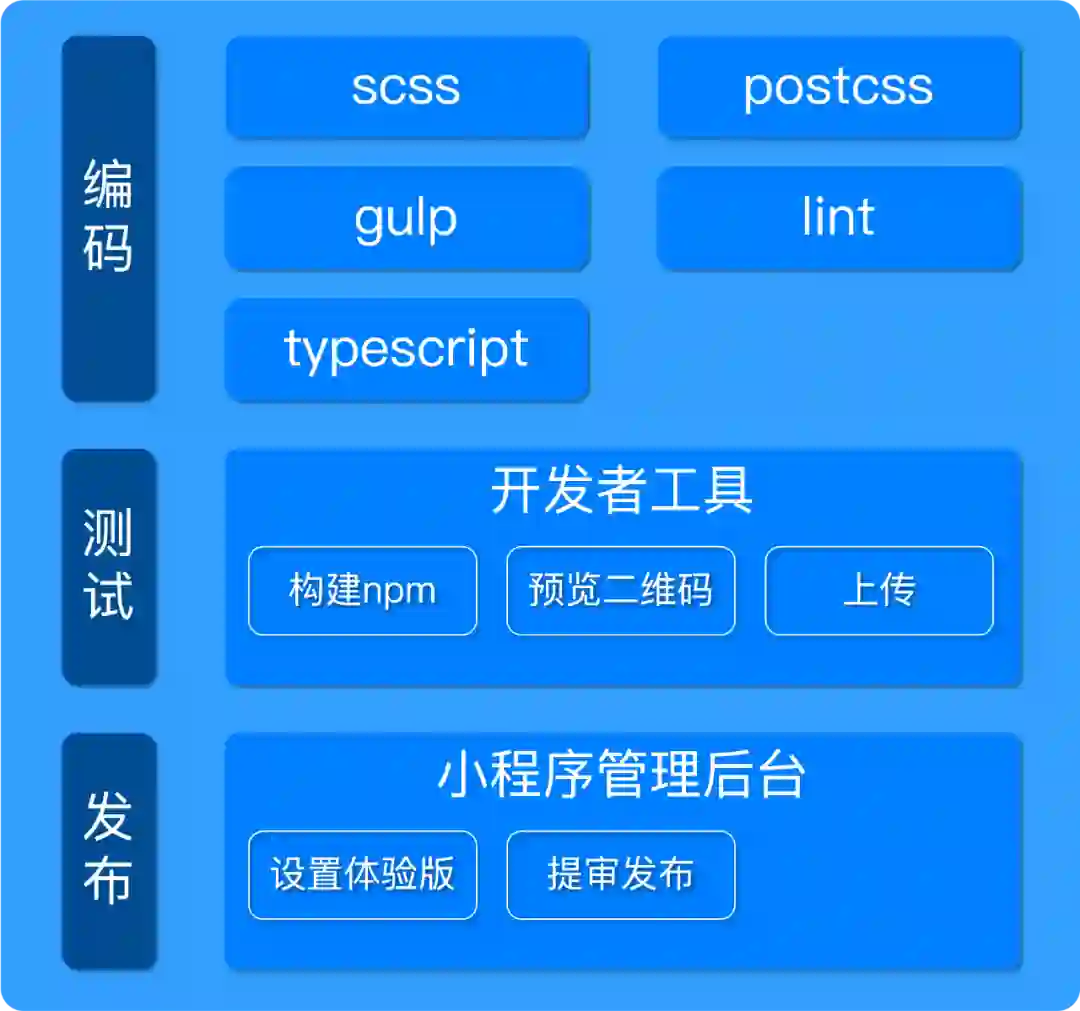 编码

scss

postcss

gulp

lint

typescript

测试

开发者工具

构建npm

预览二维码

上传

发布

小程序管理后台

设置体验版

提审发布